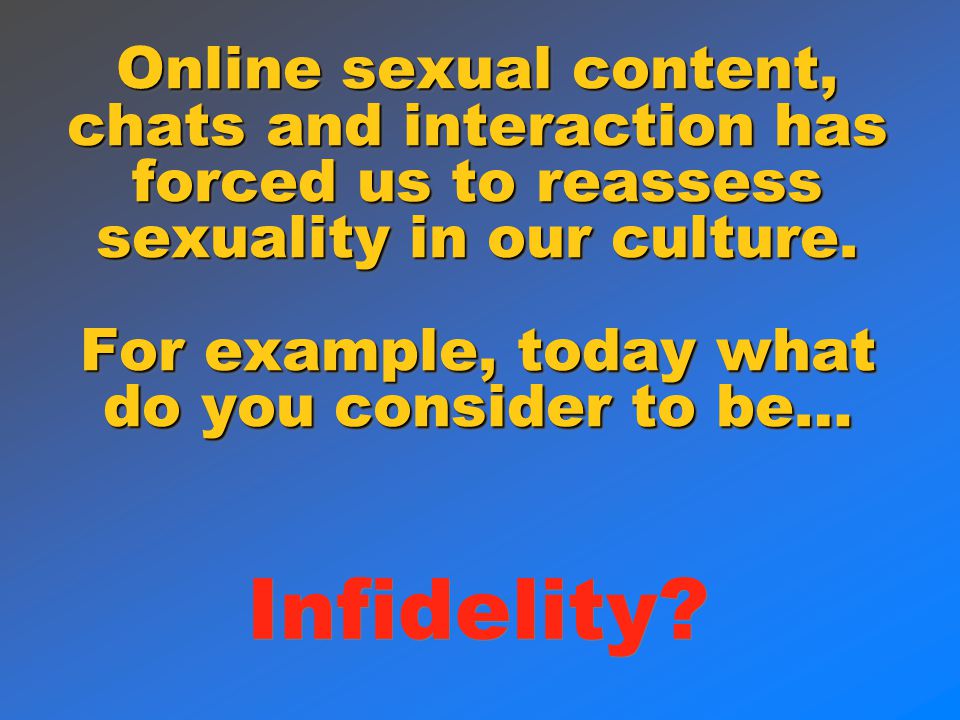 Online sexual content, chats and interaction has forced us to reassess sexuality in our culture.

For example, today what do you consider to be…

Infidelity?